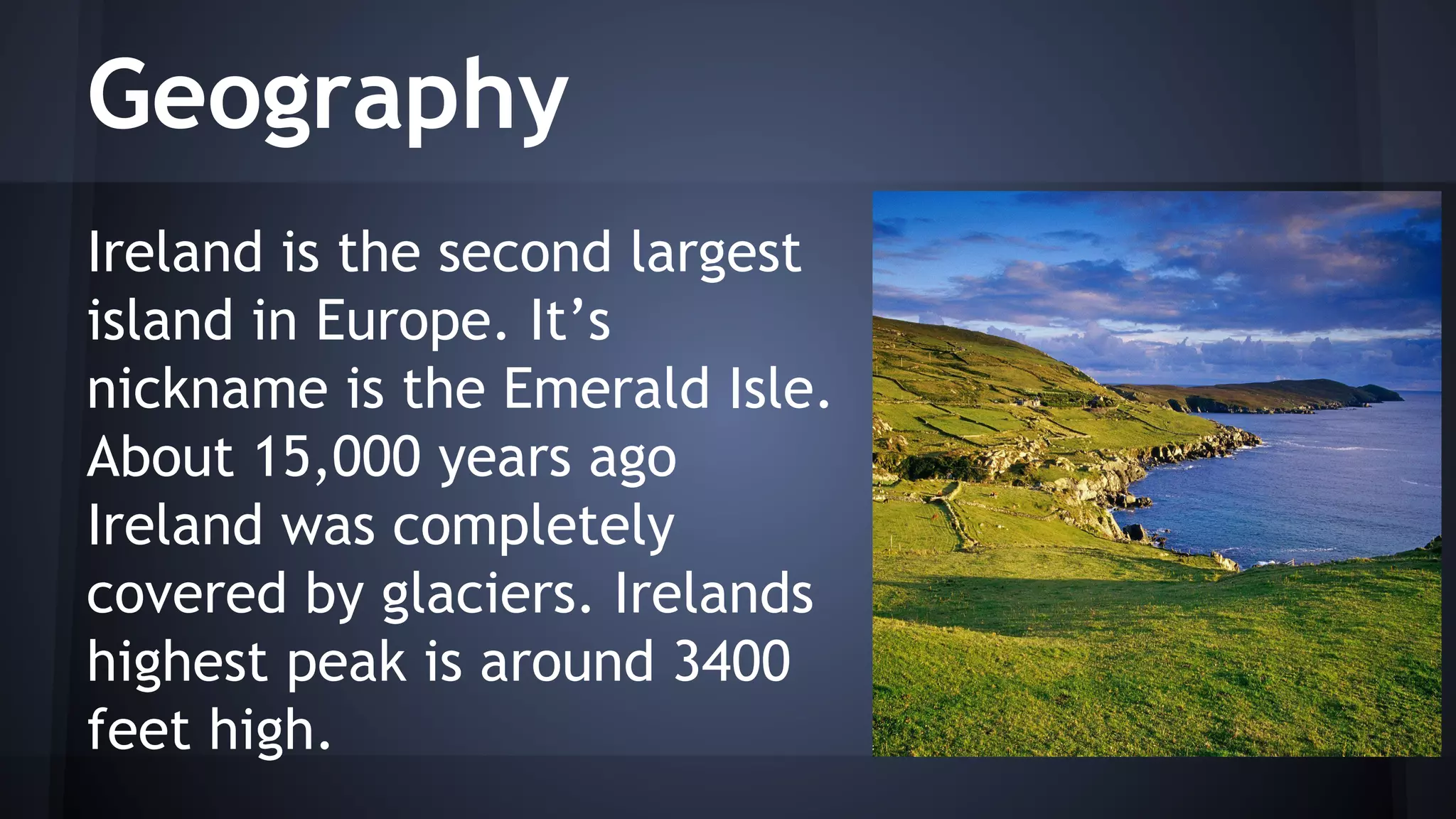 Geography

Ireland is the second largest island in Europe. It’s nickname is the Emerald Isle. About 15,000 years ago Ireland was completely covered by glaciers. Irelands highest peak is around 3400 feet high.